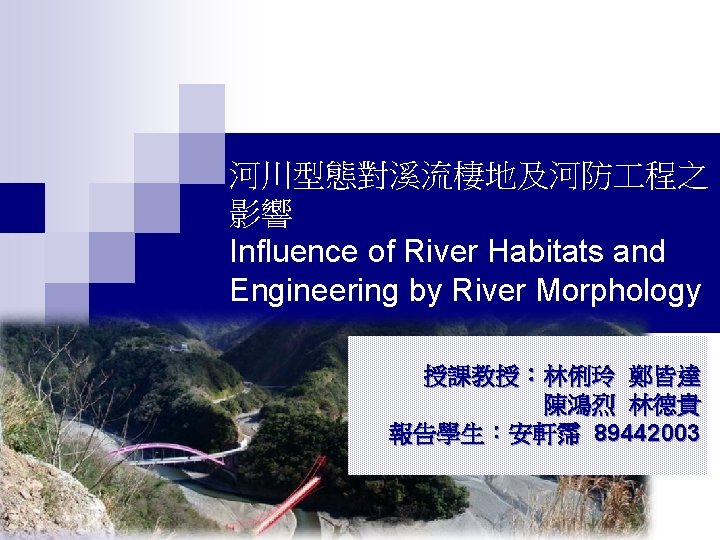 河川型態對溪流棲地及河防工程之影響
Influence of River Habitats and Engineering by River Morphology

授課教授：林俐玲 鄭皆達
陳鴻烈 林德貴
報告學生：安軒霈 89442003